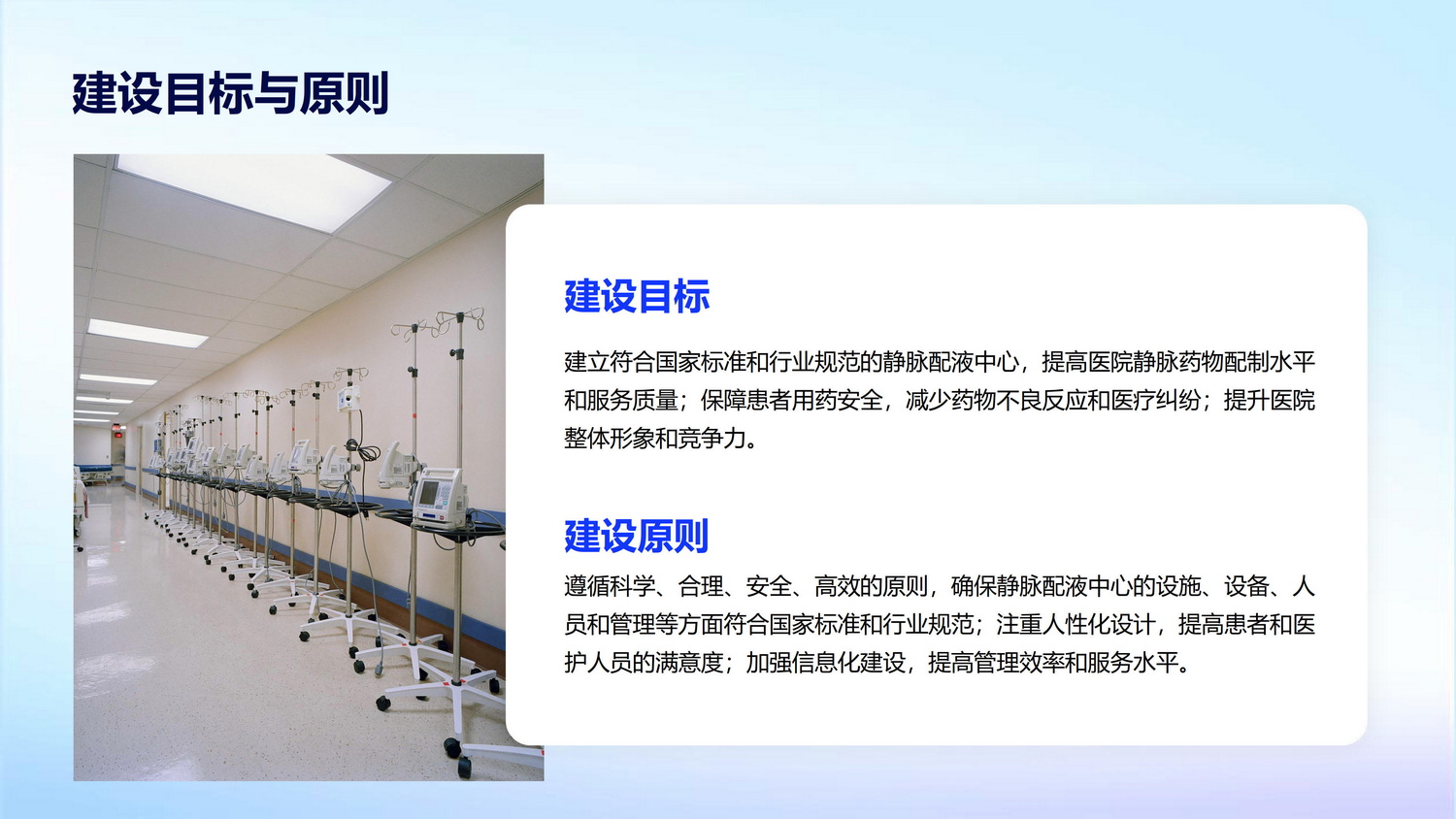 建设目标与原则

建设目标

建立符合国家标准和行业规范的静脉配液中心，提高医院静脉药物配制水平和服务质量；保障患者用药安全，减少药物不良反应和医疗纠纷；提升医院整体形象和竞争力。

建设原则

遵循科学、合理、安全、高效的原则，确保静脉配液中心的设施、设备、人员和管理等方面符合国家标准和行业规范；注重人性化设计，提高患者和医护人员的满意度；加强信息化建设，提高管理效率和服务水平。